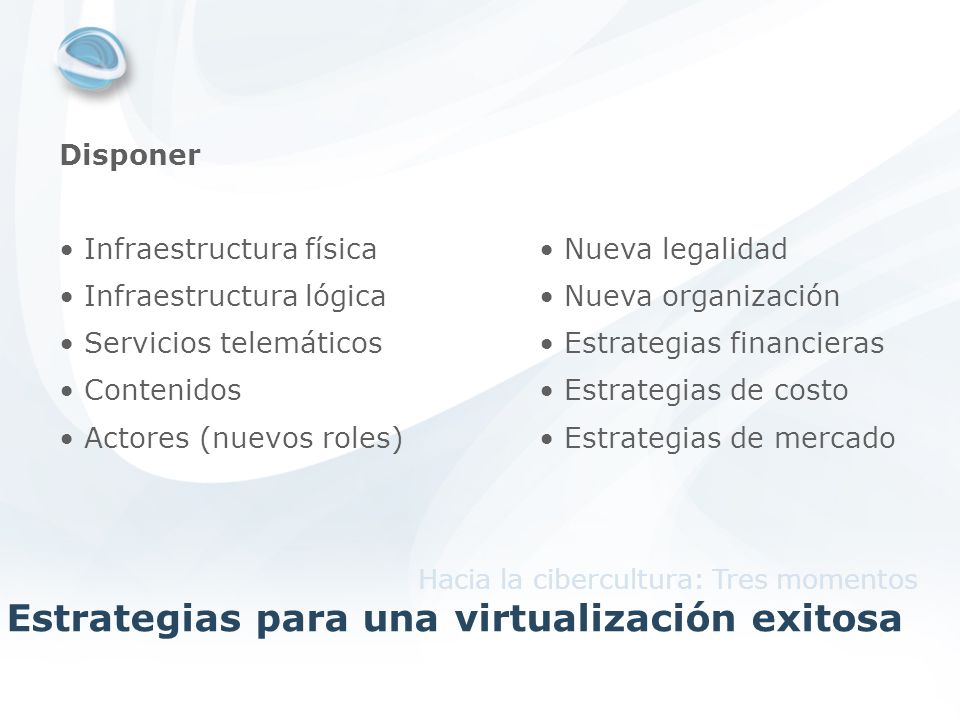 Disponer

• Infraestructura física
• Infraestructura lógica
• Servicios telemáticos
• Contenidos
• Actores (nuevos roles)

• Nueva legalidad
• Nueva organización
• Estrategias financieras
• Estrategias de costo
• Estrategias de mercado

Hacia la cibercultura: Tres momentos

Estrategias para una virtualización exitosa